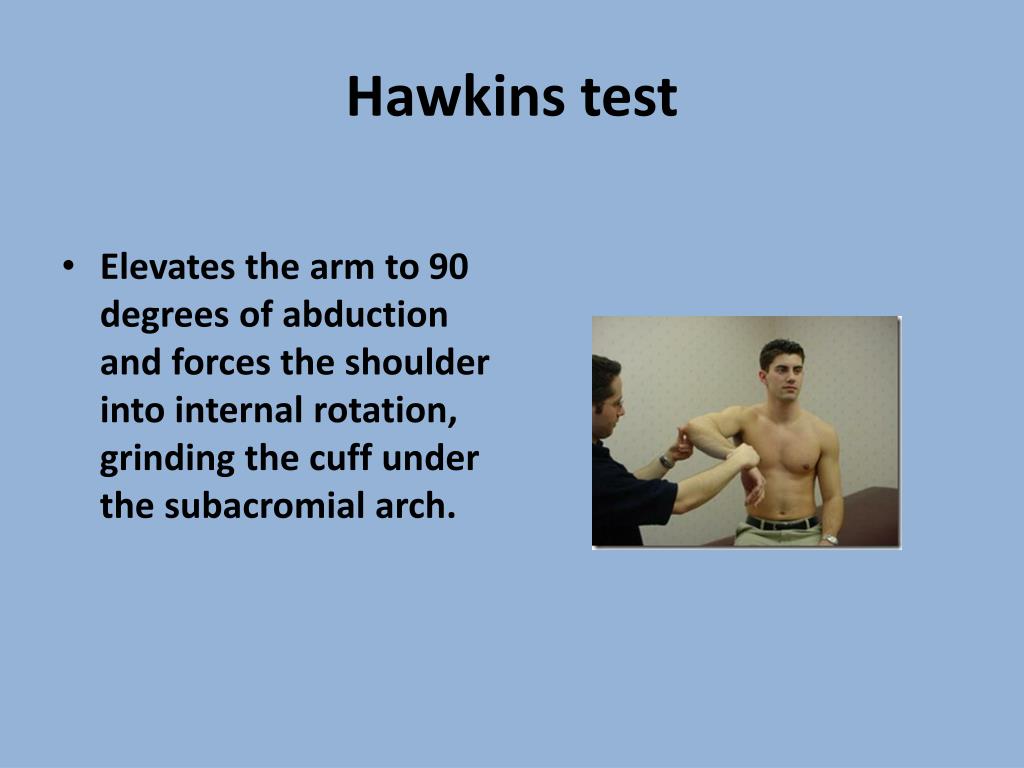 Hawkins test

• Elevates the arm to 90 degrees of abduction and forces the shoulder into internal rotation, grinding the cuff under the subacromial arch.